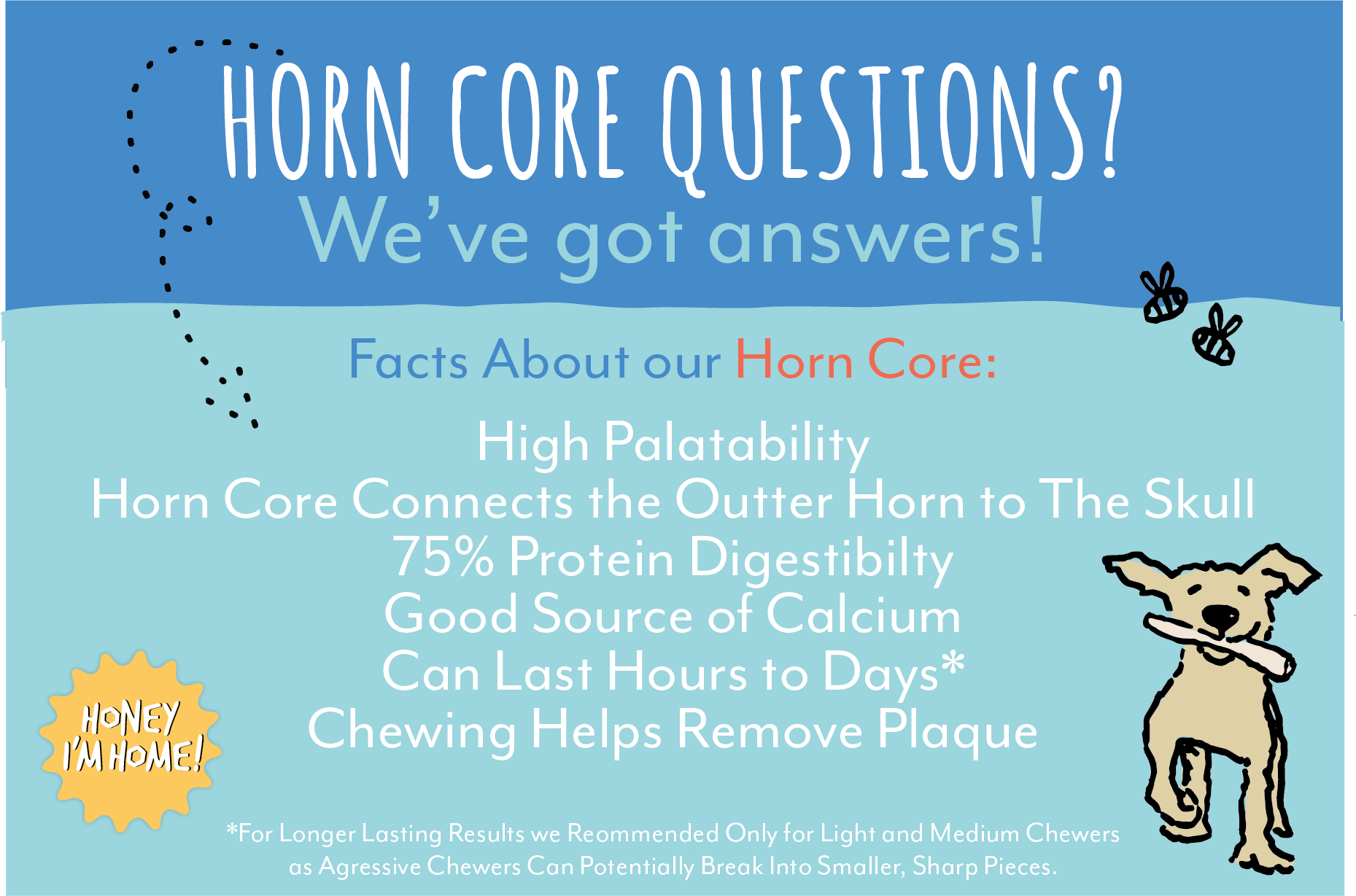 HORN CORE QUESTIONS?
We've got answers!

Facts About our Horn Core:

High Palatability
Horn Core Connects the Outter Horn to The Skull
75% Protein Digestibilty
Good Source of Calcium
Can Last Hours to Days*
Chewing Helps Remove Plaque

HONEY I'M HOME!

*For Longer Lasting Results we Reommended Only for Light and Medium Chewers as Agressive Chewers Can Potentially Break Into Smaller, Sharp Pieces.